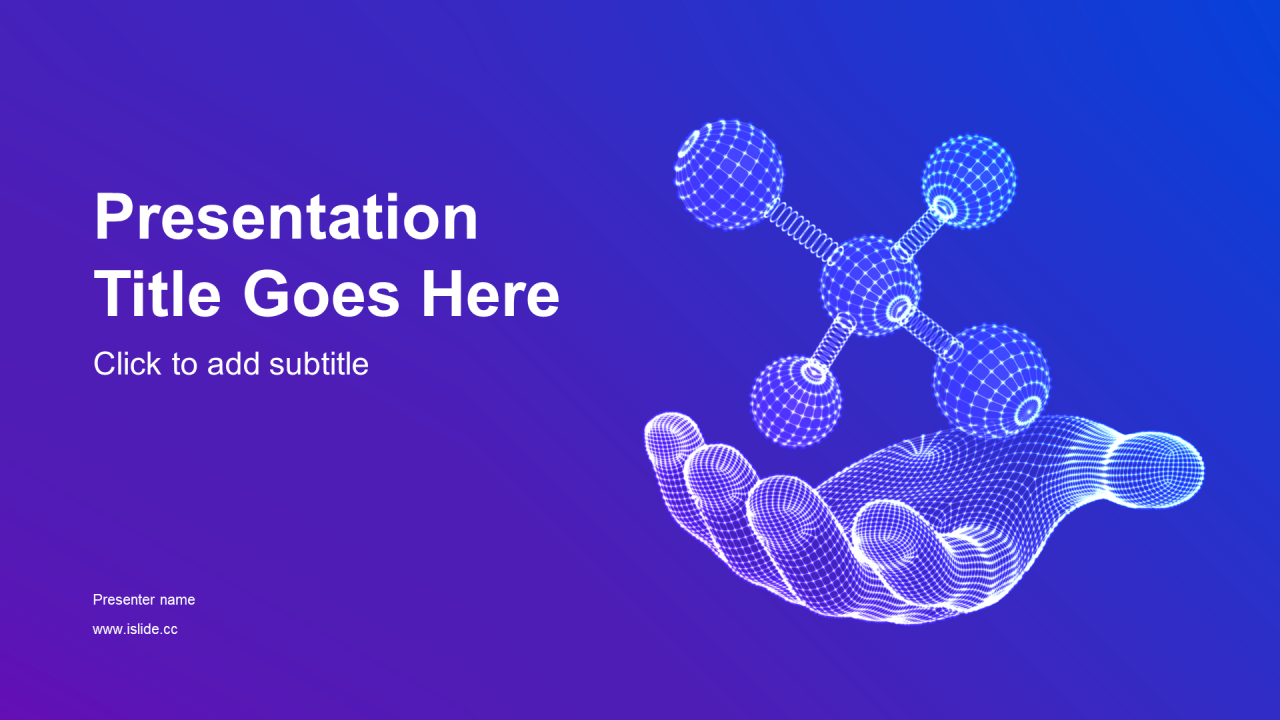 Presentation Title Goes Here

Click to add subtitle

Presenter name

www.islide.cc